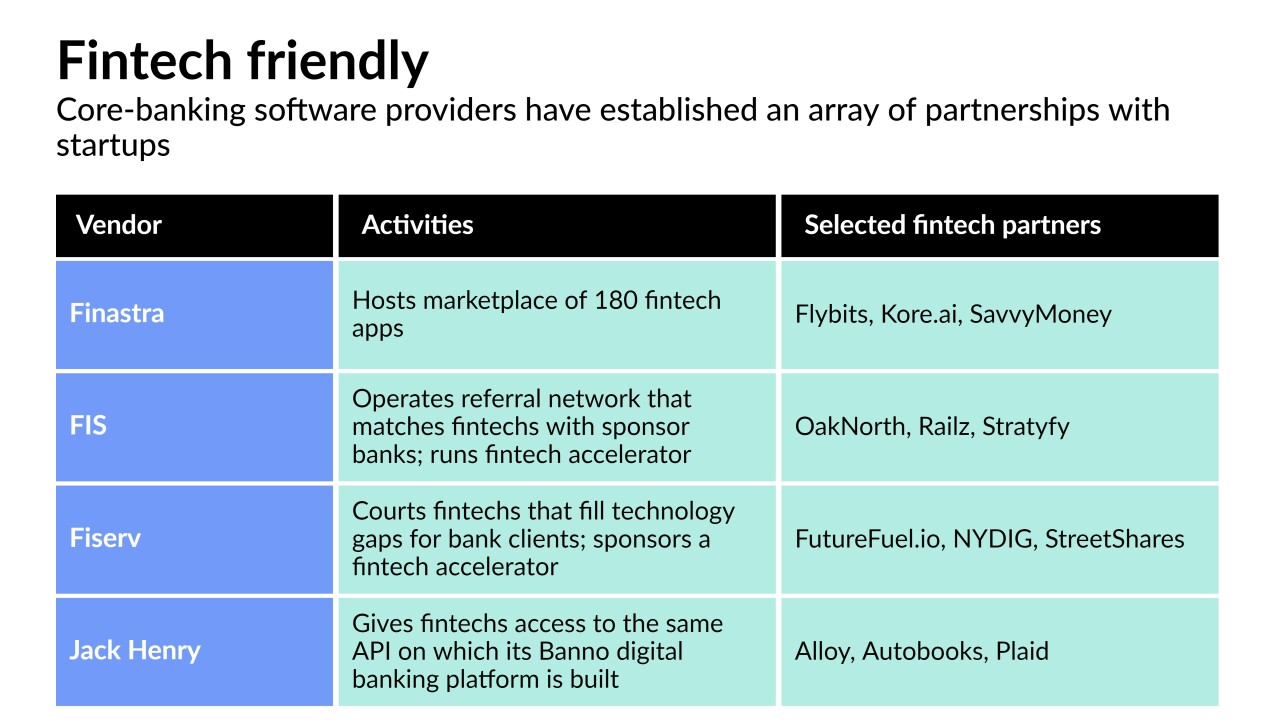 Fintech friendly

Core-banking software providers have established an array of partnerships with startups

| Vendor | Activities | Selected fintech partners |
|---|---|---|
| Finastra | Hosts marketplace of 180 fintech apps | Flybits, Kore.ai, SavvyMoney |
| FIS | Operates referral network that matches fintechs with sponsor banks; runs fintech accelerator | OakNorth, Railz, Stratyfy |
| Fiserv | Courts fintechs that fill technology gaps for bank clients; sponsors a fintech accelerator | FutureFuel.io, NYDIG, StreetShares |
| Jack Henry | Gives fintechs access to the same API on which its Banno digital banking platform is built | Alloy, Autobooks, Plaid |